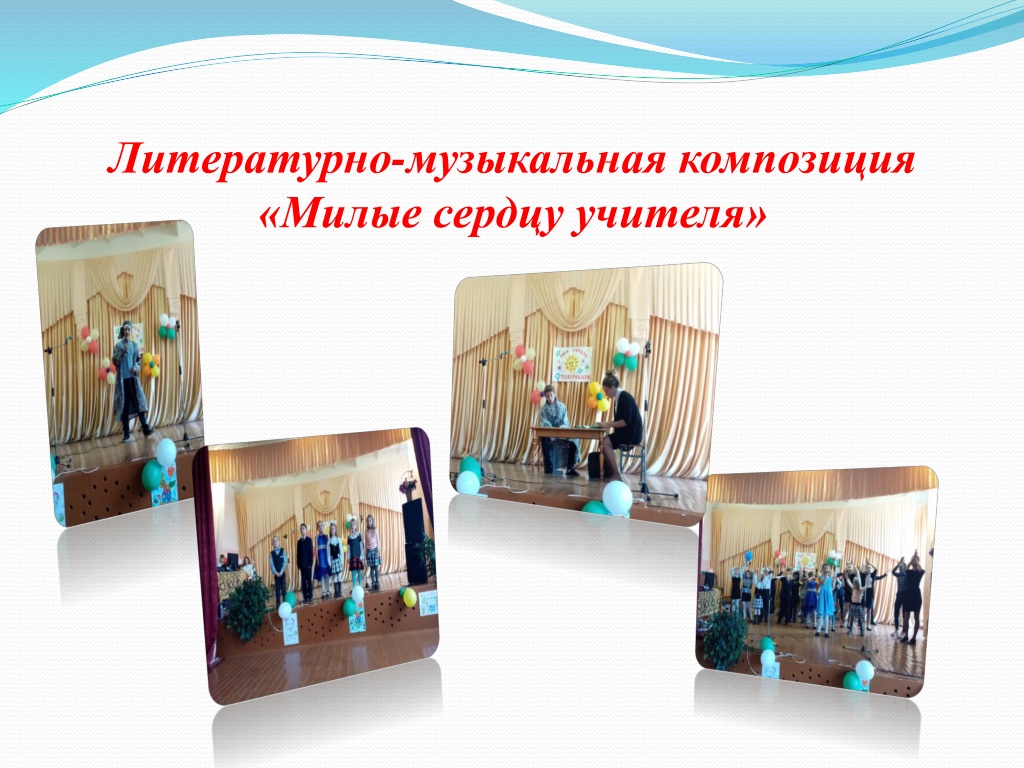 Литературно-музыкальная композиция
«Милые сердцу учителя»